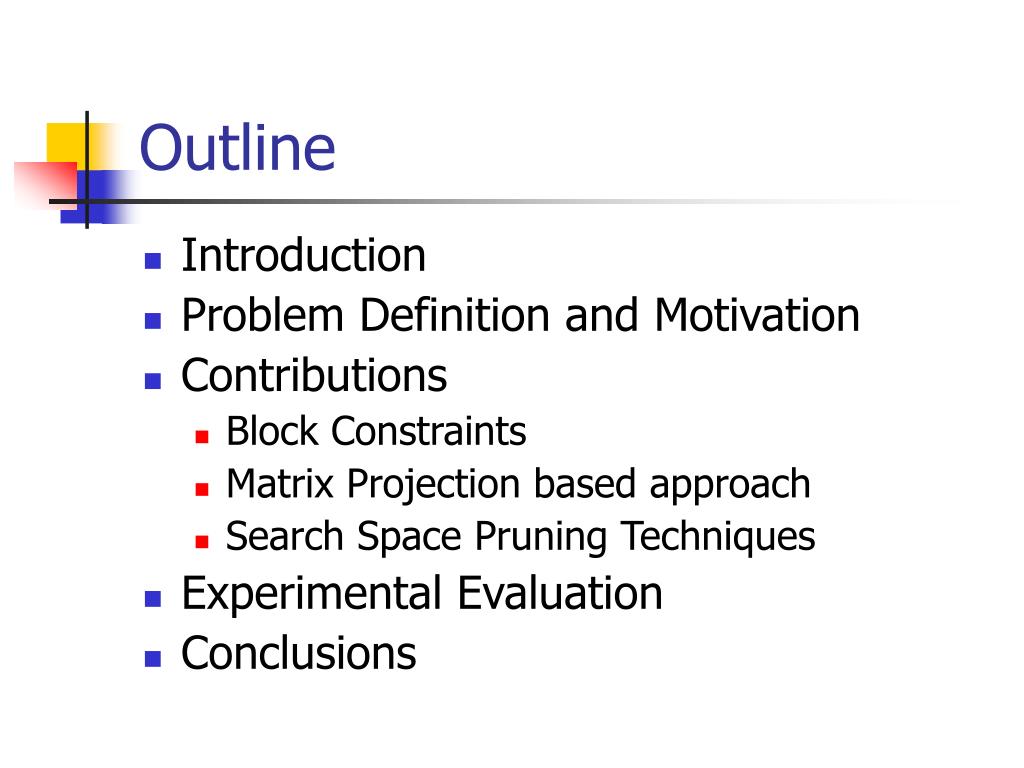 Outline

- Introduction
- Problem Definition and Motivation
- Contributions
  - Block Constraints
  - Matrix Projection based approach
  - Search Space Pruning Techniques
- Experimental Evaluation
- Conclusions